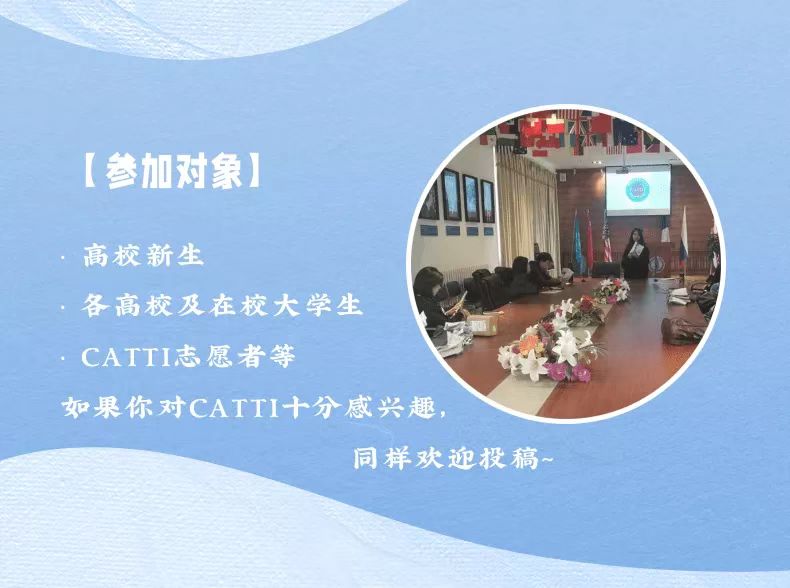 【参加对象】

· 高校新生

· 各高校及在校大学生

· CATTI志愿者等

如果你对CATTI十分感兴趣，

同样欢迎投稿~